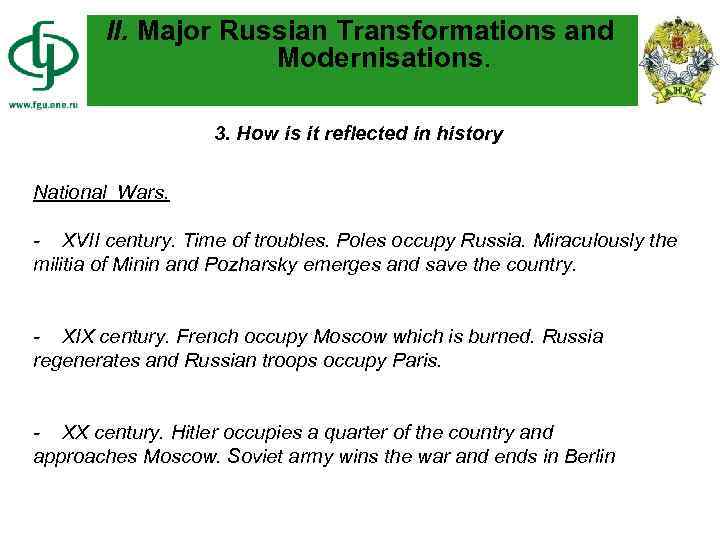 www.fgu.ane.ru

II. Major Russian Transformations and Modernisations.

АНХ

3. How is it reflected in history

National Wars.

- XVII century. Time of troubles. Poles occupy Russia. Miraculously the militia of Minin and Pozharsky emerges and save the country.

- XIX century. French occupy Moscow which is burned. Russia regenerates and Russian troops occupy Paris.

- XX century. Hitler occupies a quarter of the country and approaches Moscow. Soviet army wins the war and ends in Berlin